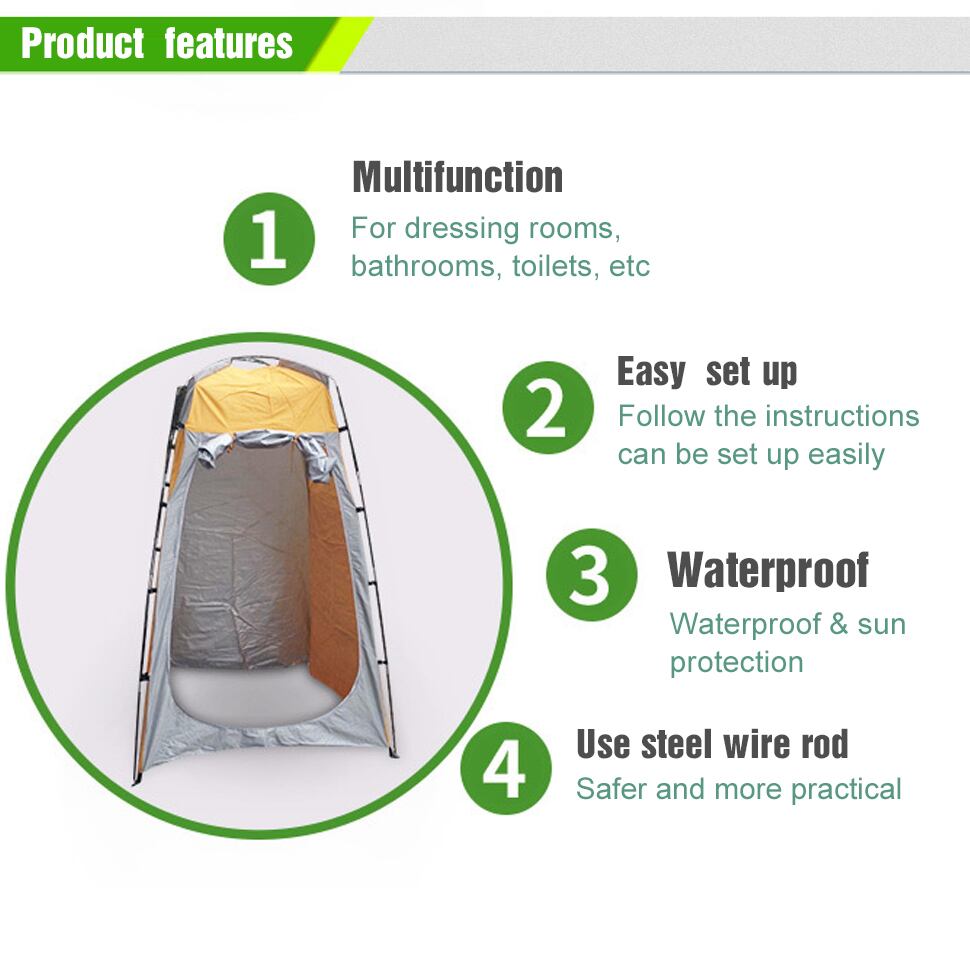 Product features

1
Multifunction
For dressing rooms, bathrooms, toilets, etc

2
Easy set up
Follow the instructions can be set up easily

3
Waterproof
Waterproof & sun protection

4
Use steel wire rod
Safer and more practical